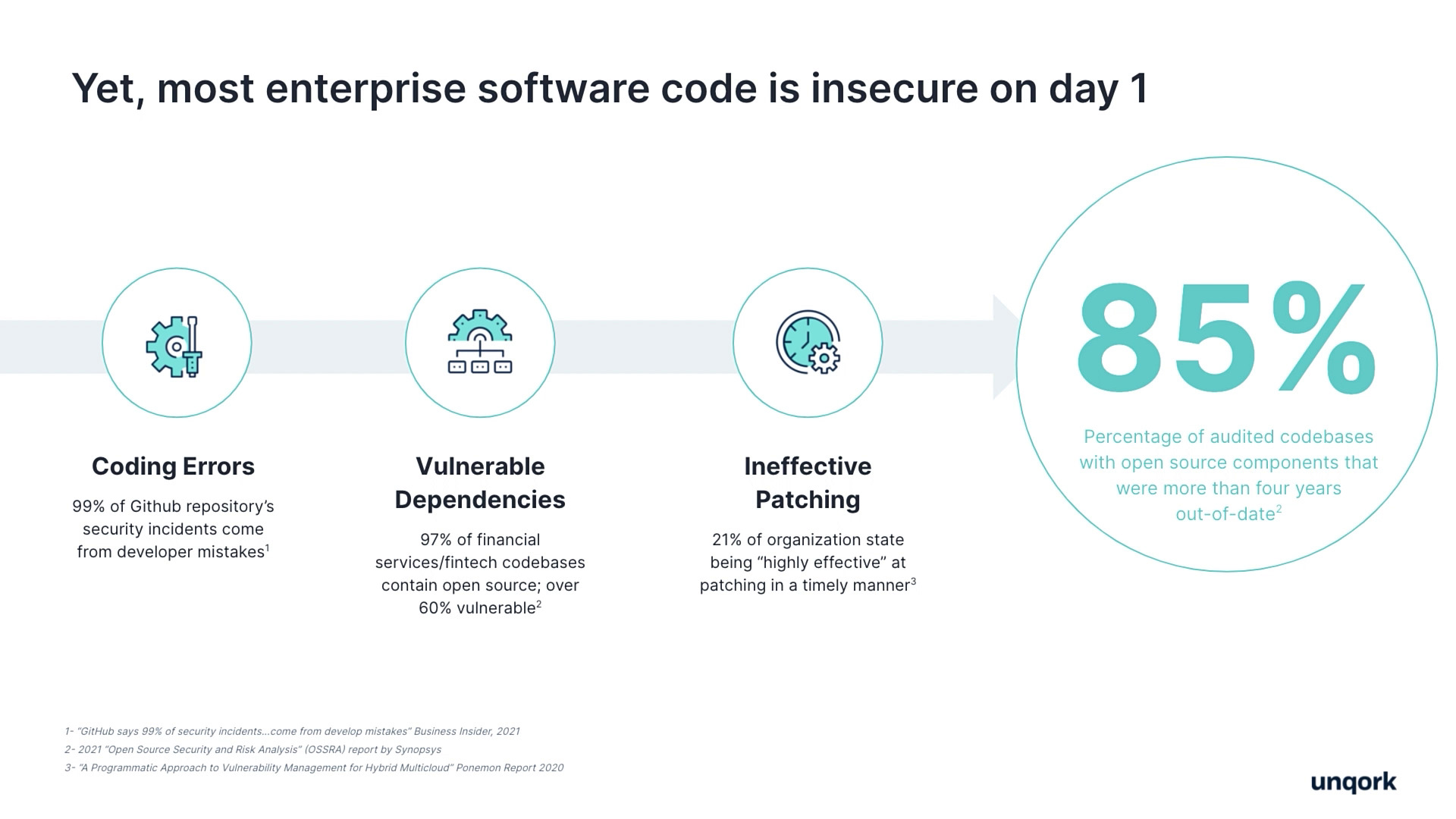 Yet, most enterprise software code is insecure on day 1

Coding Errors

99% of Github repository's security incidents come from developer mistakes$^1$

Vulnerable Dependencies

97% of financial services/fintech codebases contain open source; over 60% vulnerable$^2$

Ineffective Patching

21% of organization state being "highly effective" at patching in a timely manner$^3$

85%

Percentage of audited codebases with open source components that were more than four years out-of-date$^2$

1- "GitHub says 99% of security incidents...come from develop mistakes" Business Insider, 2021
2- 2021 "Open Source Security and Risk Analysis" (OSSRA) report by Synopsys
3- "A Programmatic Approach to Vulnerability Management for Hybrid Multicloud" Ponemon Report 2020

unqork